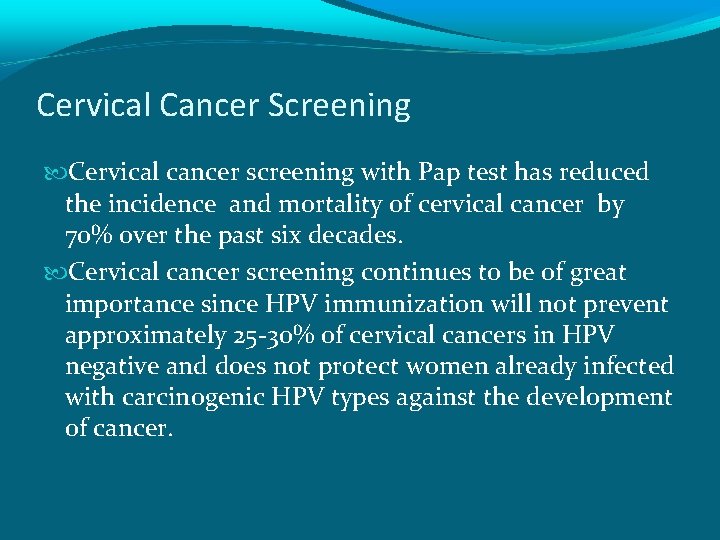 Cervical Cancer Screening

Cervical cancer screening with Pap test has reduced the incidence and mortality of cervical cancer by 70% over the past six decades.

Cervical cancer screening continues to be of great importance since HPV immunization will not prevent approximately 25-30% of cervical cancers in HPV negative and does not protect women already infected with carcinogenic HPV types against the development of cancer.